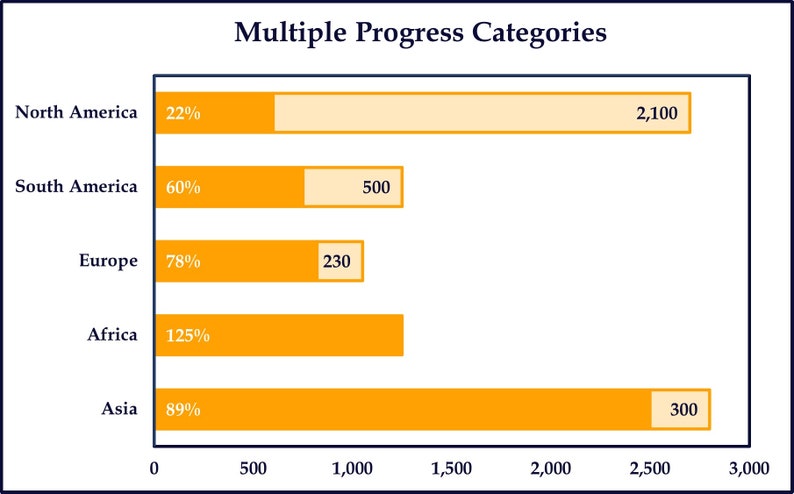 Multiple Progress Categories

North America 22% 2,100

South America 60% 500

Europe 78% 230

Africa 125%

Asia 89% 300

0 500 1,000 1,500 2,000 2,500 3,000